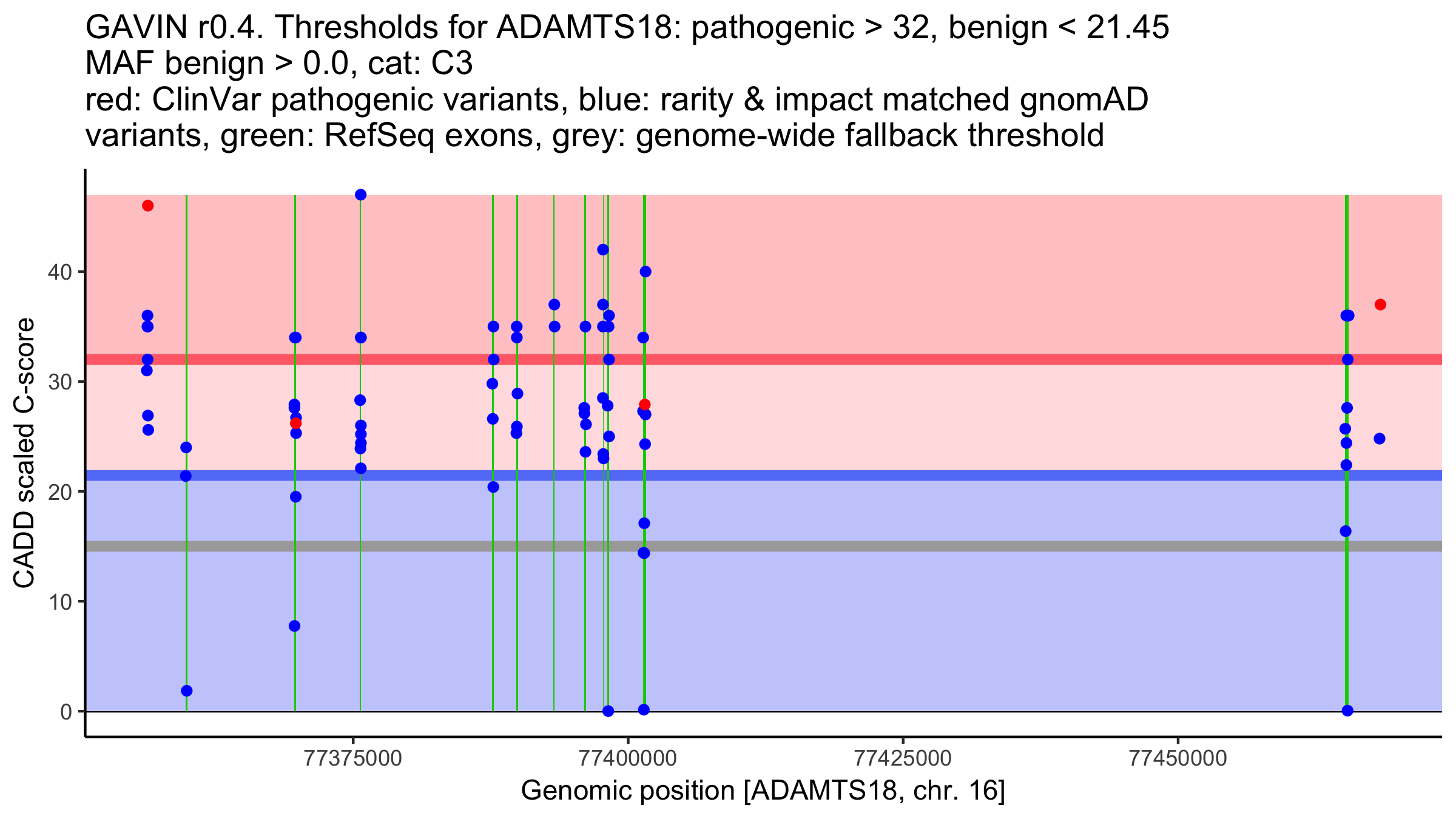 GAVIN r0.4. Thresholds for ADAMTS18: pathogenic > 32, benign < 21.45
MAF benign > 0.0, cat: C3
red: ClinVar pathogenic variants, blue: rarity & impact matched gnomAD variants, green: RefSeq exons, grey: genome-wide fallback threshold

CADD scaled C-score

40
30
20
10
0

77375000
77400000
77425000
77450000

Genomic position [ADAMTS18, chr. 16]